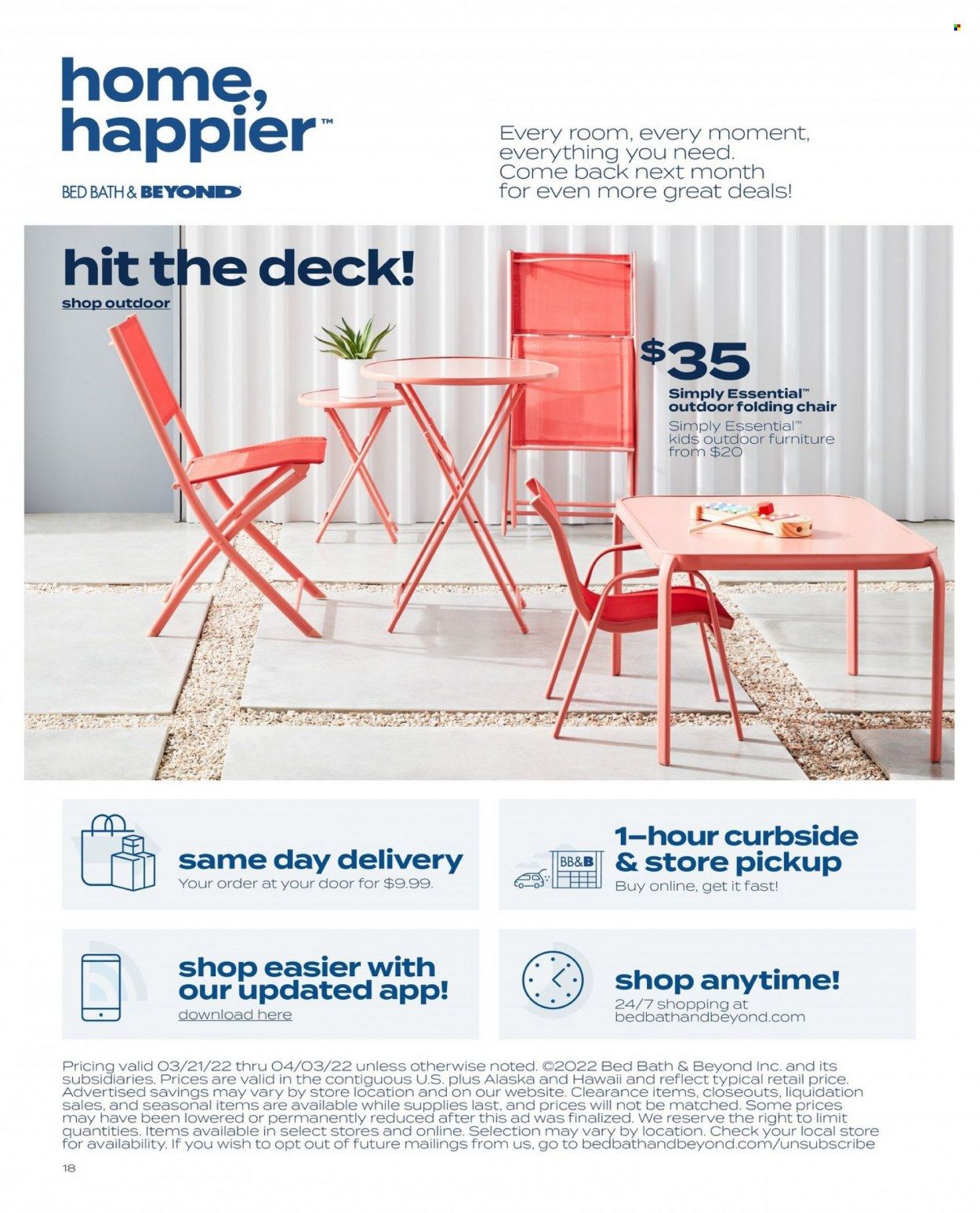 home, happier™

BED BATH & BEYOND

Every room, every moment, everything you need. Come back next month for even more great deals!

hit the deck!

shop outdoor

$35

Simply Essential™ outdoor folding chair

Simply Essential™ kids outdoor furniture from $20

same day delivery
Your order at your door for $9.99.

BB&B

1–hour curbside & store pickup
Buy online, get it fast!

shop easier with our updated app!
download here

shop anytime!
24/7 shopping at bedbathandbeyond.com

Pricing valid 03/21/22 thru 04/03/22 unless otherwise noted. ©2022 Bed Bath & Beyond Inc. and its subsidiaries. Prices are valid in the contiguous U.S. plus Alaska and Hawaii and reflect typical retail price. Advertised savings may vary by store location and on our website. Clearance items, closeouts, liquidation sales, and seasonal items are available while supplies last, and prices will not be matched. Some prices may have been lowered or permanently reduced after this ad was finalized. We reserve the right to limit quantities. Items available in select stores and online. Selection may vary by location. Check your local store for availability. If you wish to opt out of future mailings from us, go to bedbathandbeyond.com/unsubscribe

18